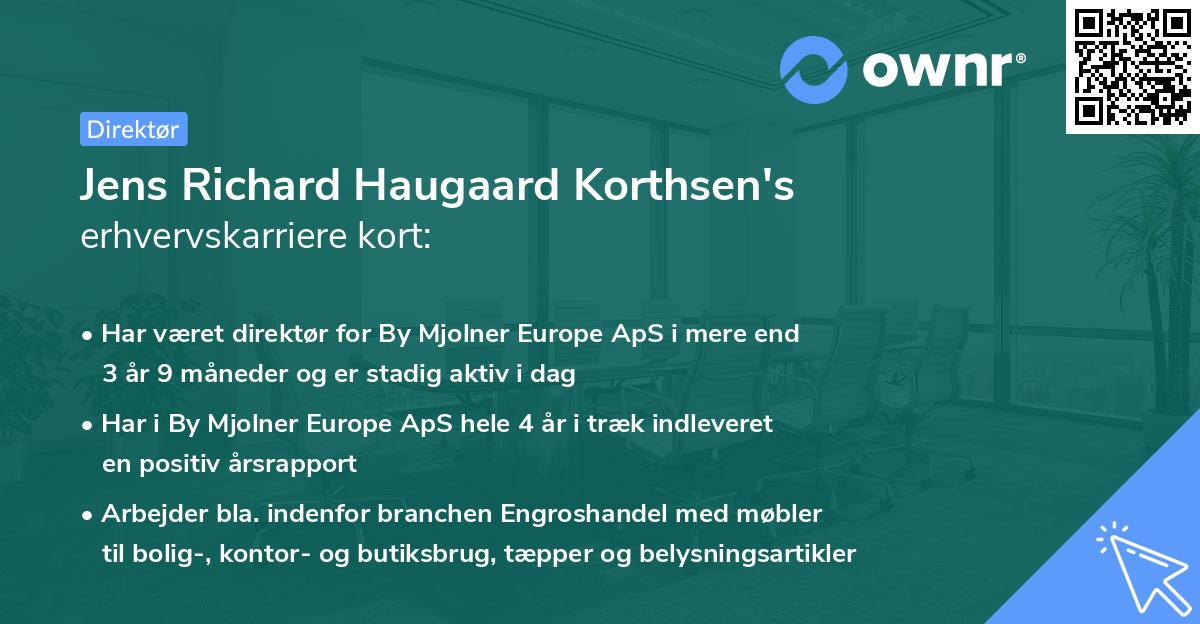 ownr®

Direktør

Jens Richard Haugaard Korthsen's erhvervskarriere kort:

• Har været direktør for By Mjolner Europe ApS i mere end 3 år 9 måneder og er stadig aktiv i dag

• Har i By Mjolner Europe ApS hele 4 år i træk indleveret en positiv årsrapport

• Arbejder bla. indenfor branchen Engroshandel med møbler til bolig-, kontor- og butiksbrug, tæpper og belysningsartikler